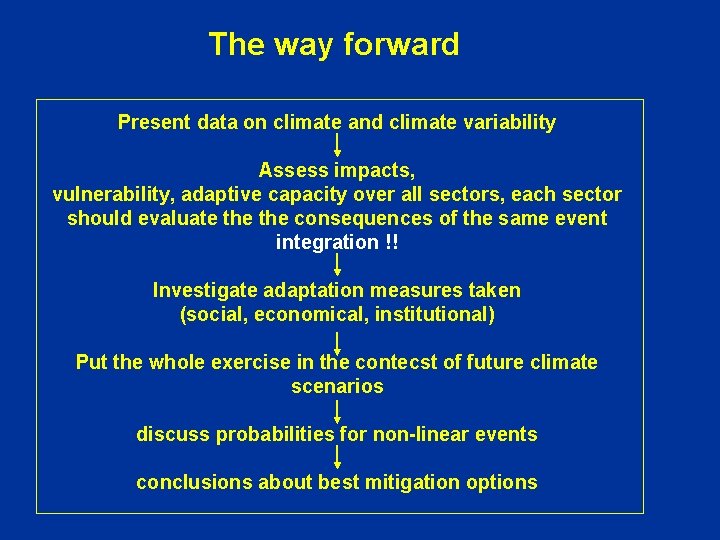 The way forward

Present data on climate and climate variability

Assess impacts,
vulnerability, adaptive capacity over all sectors, each sector should evaluate the the consequences of the same event
integration !!

Investigate adaptation measures taken
(social, economical, institutional)

Put the whole exercise in the contecst of future climate scenarios

discuss probabilities for non-linear events

conclusions about best mitigation options